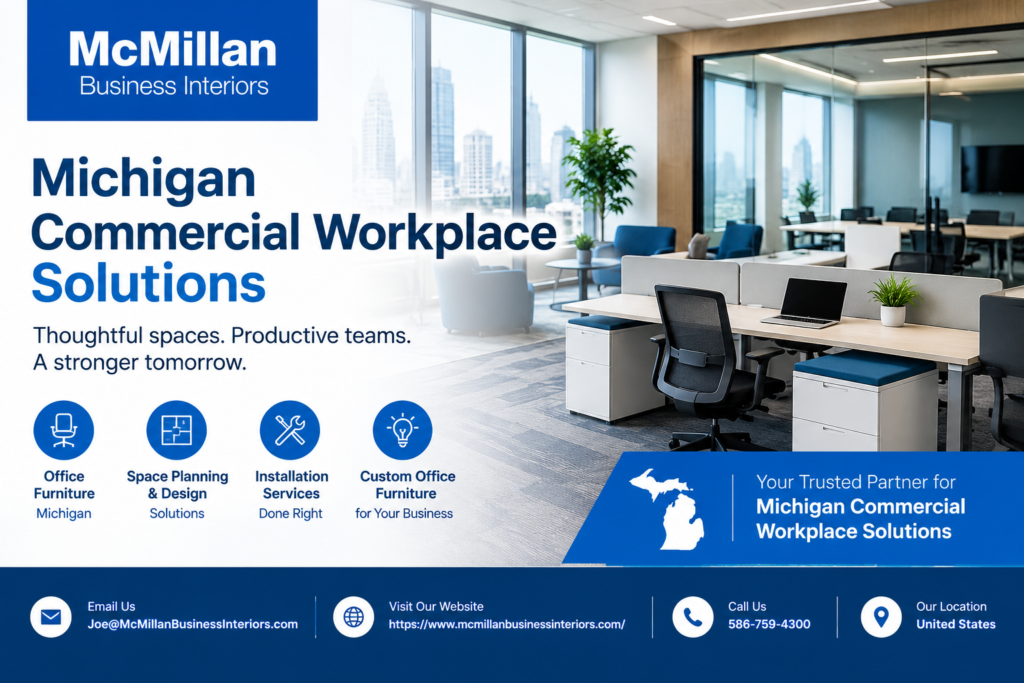 McMillan
Business Interiors

Michigan
Commercial Workplace
Solutions

Thoughtful spaces. Productive teams.
A stronger tomorrow.

Office
Furniture
Michigan

Space Planning
& Design
Solutions

Installation
Services
Done Right

Custom Office
Furniture
for Your Business

Your Trusted Partner for
Michigan Commercial
Workplace Solutions

Email Us
Joe@McMillanBusinessInteriors.com

Visit Our Website
https://www.mcmillanbusinessinteriors.com/

Call Us
586-759-4300

Our Location
United States